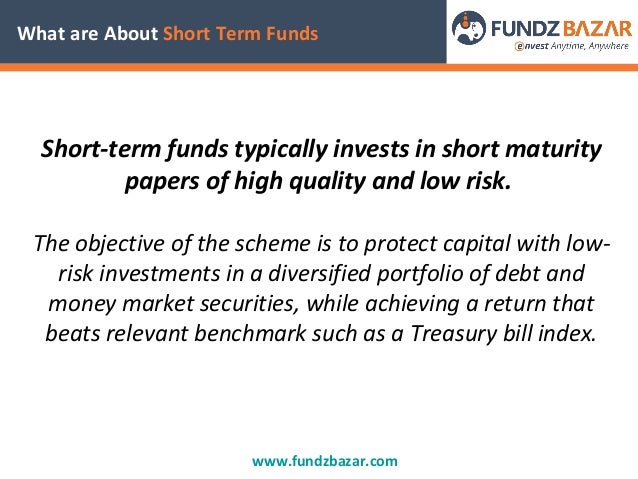 What are About Short Term Funds

FUNDZ BAZAR
envest Anytime, Anywhere

Short-term funds typically invests in short maturity papers of high quality and low risk.

The objective of the scheme is to protect capital with low-risk investments in a diversified portfolio of debt and money market securities, while achieving a return that beats relevant benchmark such as a Treasury bill index.

www.fundzbazar.com